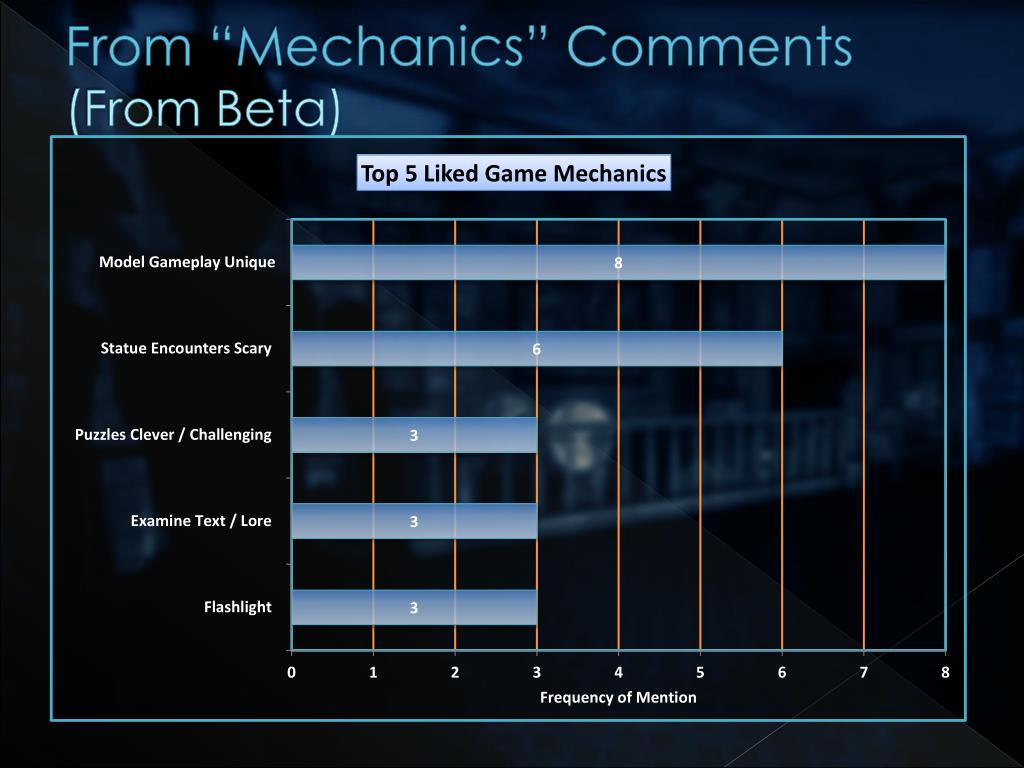 From “Mechanics” Comments (From Beta)

Top 5 Liked Game Mechanics

Model Gameplay Unique
8
Statue Encounters Scary
6
Puzzles Clever / Challenging
3
Examine Text / Lore
3
Flashlight
3

0 1 2 3 4 5 6 7 8

Frequency of Mention